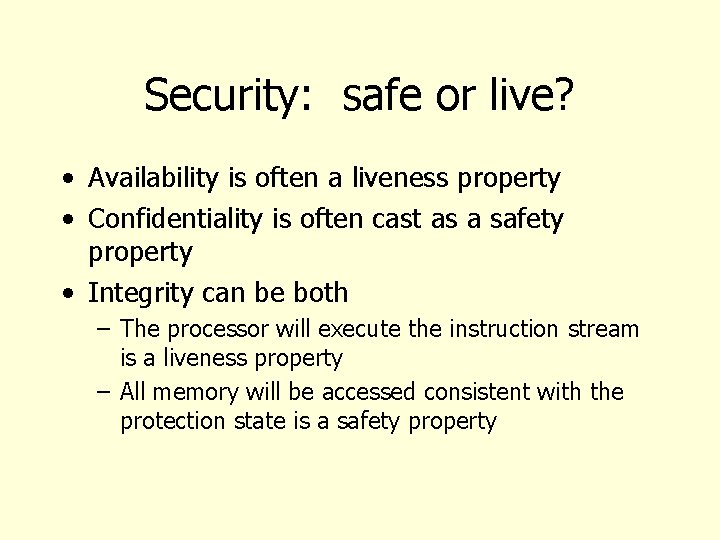 Security: safe or live?

• Availability is often a liveness property
• Confidentiality is often cast as a safety property
• Integrity can be both
– The processor will execute the instruction stream is a liveness property
– All memory will be accessed consistent with the protection state is a safety property